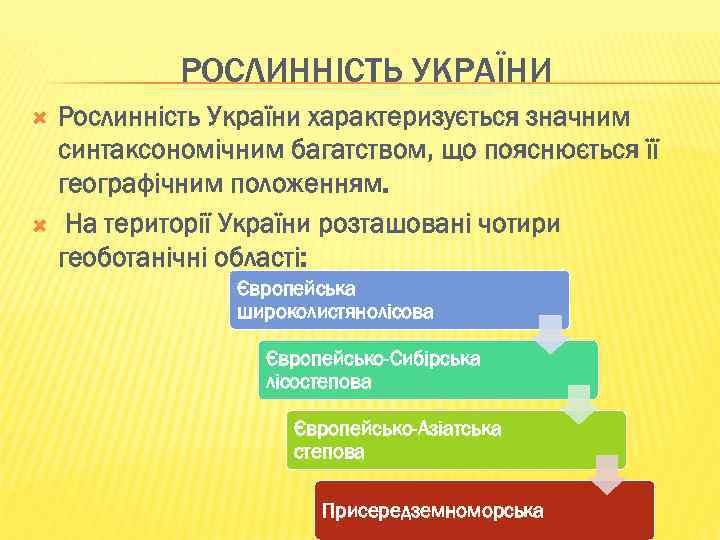 РОСЛИННІСТЬ УКРАЇНИ

Рослинність України характеризується значним синтаксономічним багатством, що пояснюється її географічним положенням.

На території України розташовані чотири геоботанічні області:

Європейська широколистянолісова

Європейсько-Сибірська лісостепова

Європейсько-Азіатська степова

Присередземноморська